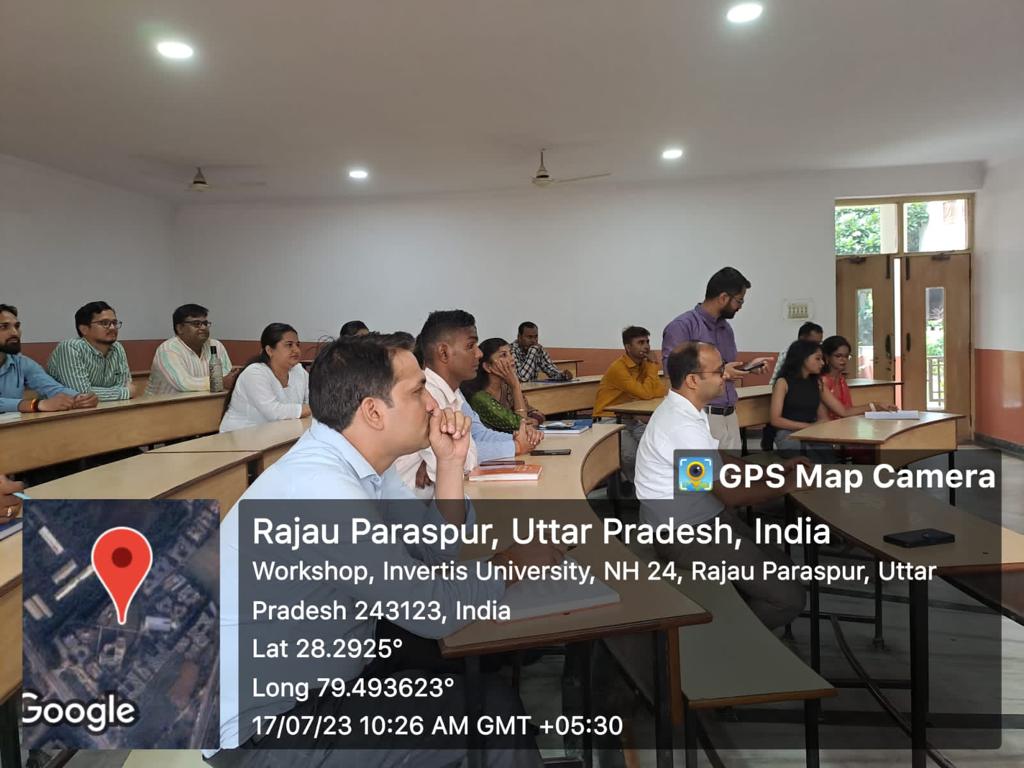 GPS Map Camera

Rajau Paraspur, Uttar Pradesh, India
Workshop, Invertis University, NH 24, Rajau Paraspur, Uttar Pradesh 243123, India
Lat 28.2925°
Long 79.493623°
17/07/23 10:26 AM GMT +05:30

Google